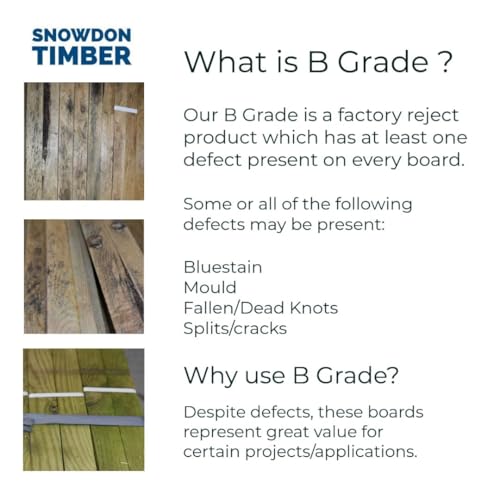 SNOWDON
TIMBER

What is B Grade ?

Our B Grade is a factory reject product which has at least one defect present on every board.

Some or all of the following defects may be present:

Bluestain
Mould
Fallen/Dead Knots
Splits/cracks

Why use B Grade?

Despite defects, these boards represent great value for certain projects/applications.